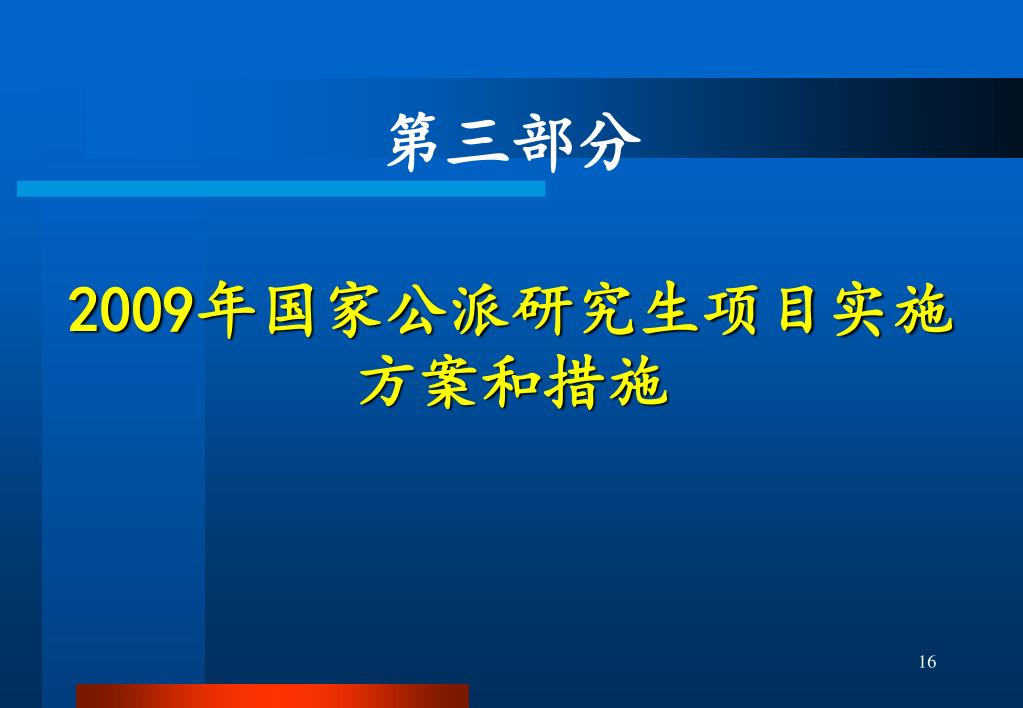 第三部分

2009年国家公派研究生项目实施方案和措施

16